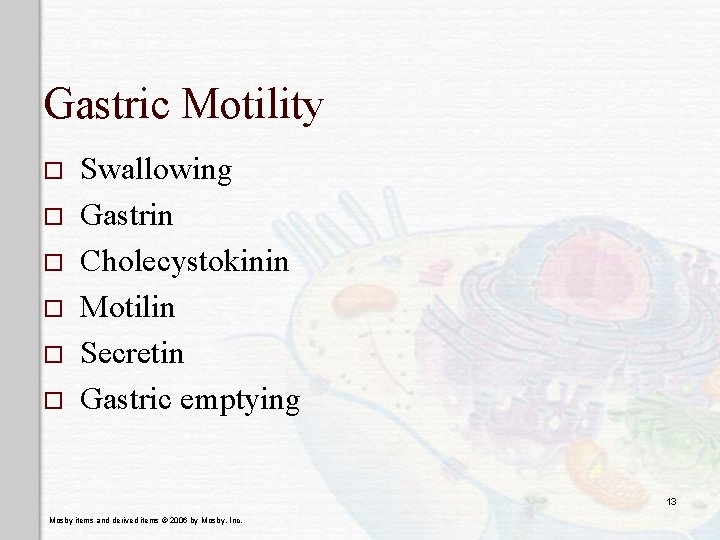 Gastric Motility

□ Swallowing
□ Gastrin
□ Cholecystokinin
□ Motilin
□ Secretin
□ Gastric emptying

13

Mosby items and derived items © 2006 by Mosby, Inc.